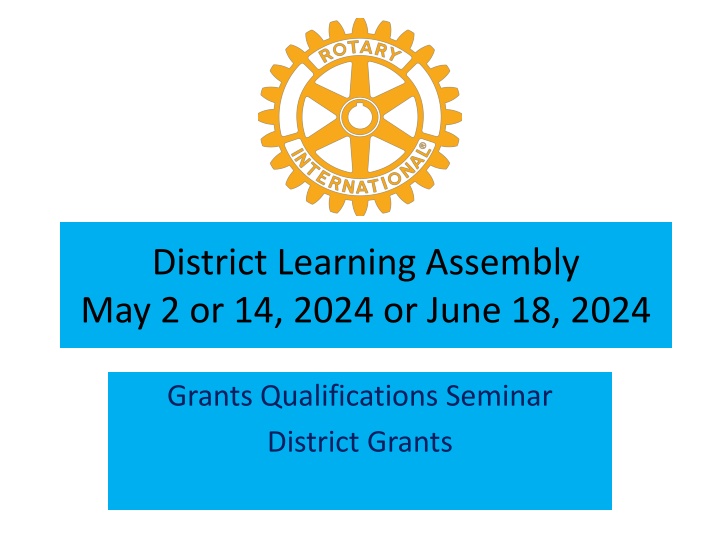 ROTARY
INTERNATIONAL®

District Learning Assembly
May 2 or 14, 2024 or June 18, 2024

Grants Qualifications Seminar
District Grants